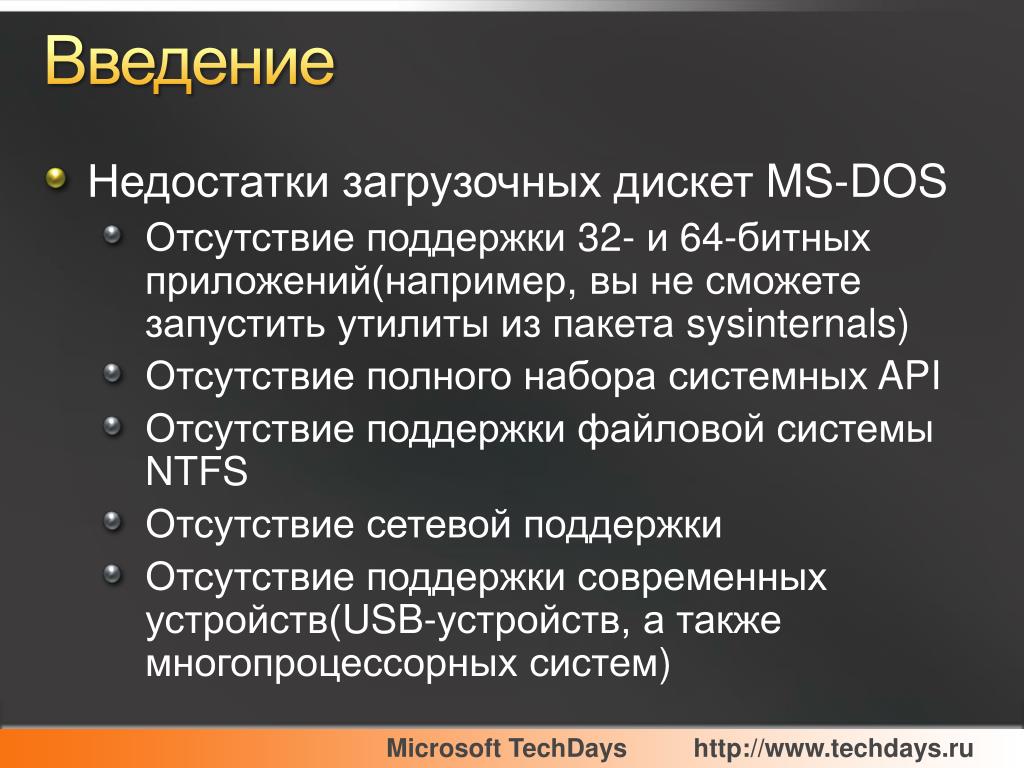 Введение

Недостатки загрузочных дискет MS-DOS

Отсутствие поддержки 32- и 64-битных приложений(например, вы не сможете запустить утилиты из пакета sysinternals)

Отсутствие полного набора системных API

Отсутствие поддержки файловой системы NTFS

Отсутствие сетевой поддержки

Отсутствие поддержки современных устройств(USB-устройств, а также многопроцессорных систем)

Microsoft TechDays http://www.techdays.ru